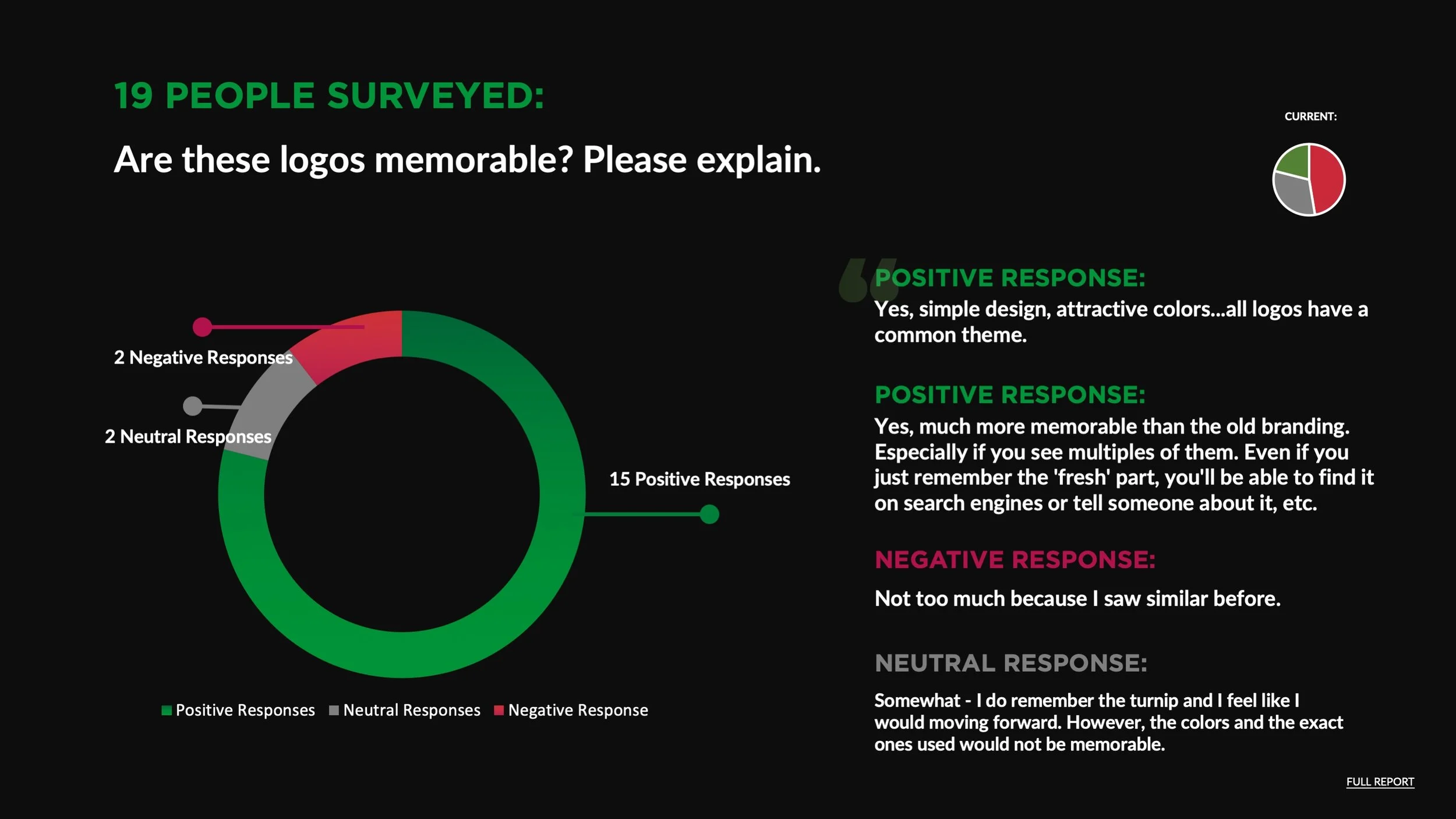 19 PEOPLE SURVEYED:

Are these logos memorable? Please explain.

CURRENT:

2 Negative Responses

2 Neutral Responses

15 Positive Responses

Positive Responses Neutral Responses Negative Response

POSITIVE RESPONSE:
Yes, simple design, attractive colors...all logos have a common theme.

POSITIVE RESPONSE:
Yes, much more memorable than the old branding. Especially if you see multiples of them. Even if you just remember the 'fresh' part, you'll be able to find it on search engines or tell someone about it, etc.

NEGATIVE RESPONSE:
Not too much because I saw similar before.

NEUTRAL RESPONSE:
Somewhat - I do remember the turnip and I feel like I would moving forward. However, the colors and the exact ones used would not be memorable.

FULL REPORT